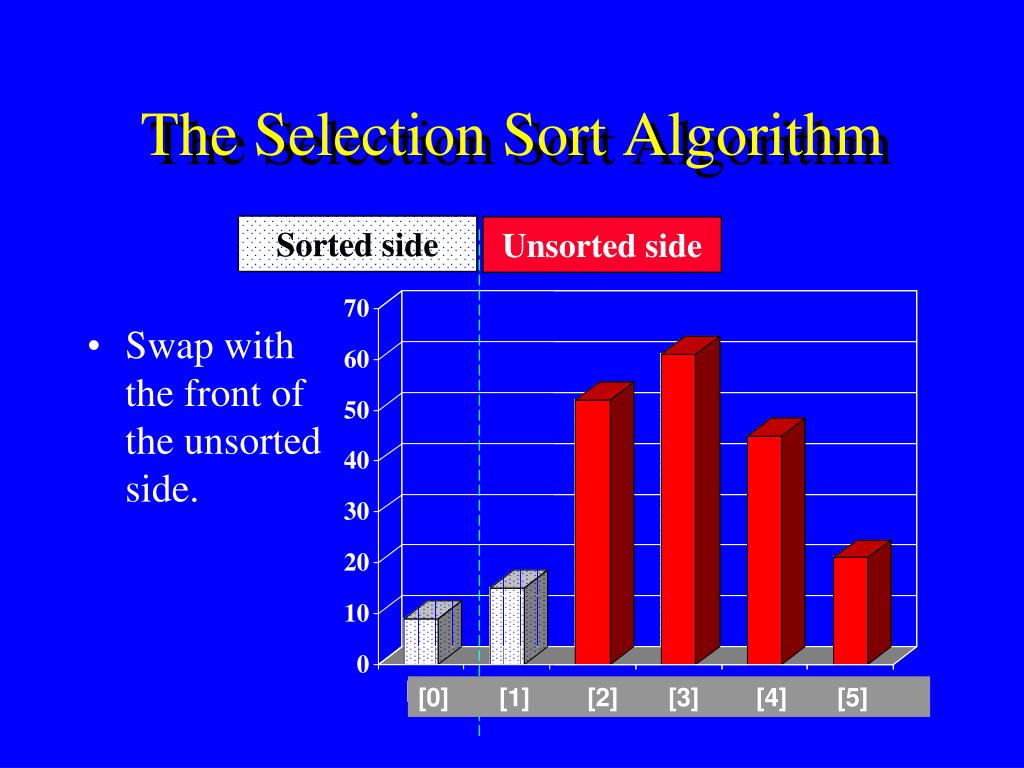 The Selection Sort Algorithm

Sorted side

Unsorted side

• Swap with the front of the unsorted side.

70
60
50
40
30
20
10
0

[0] [1] [2] [3] [4] [5]